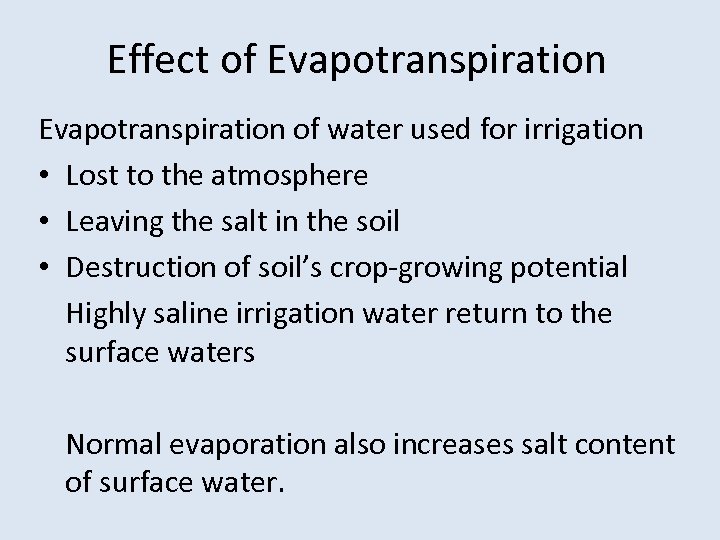 Effect of Evapotranspiration

Evapotranspiration of water used for irrigation

• Lost to the atmosphere
• Leaving the salt in the soil
• Destruction of soil's crop-growing potential

Highly saline irrigation water return to the surface waters

Normal evaporation also increases salt content of surface water.